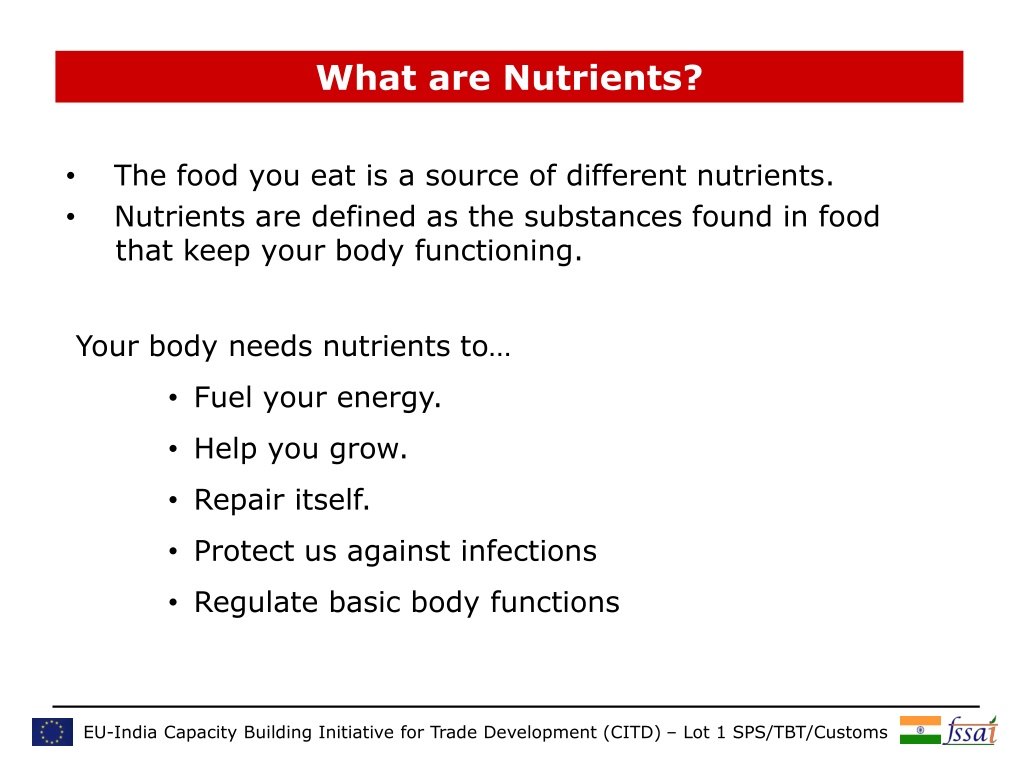 What are Nutrients?

• The food you eat is a source of different nutrients.
• Nutrients are defined as the substances found in food that keep your body functioning.

Your body needs nutrients to…
• Fuel your energy.
• Help you grow.
• Repair itself.
• Protect us against infections
• Regulate basic body functions

EU-India Capacity Building Initiative for Trade Development (CITD) – Lot 1 SPS/TBT/Customs

fssai